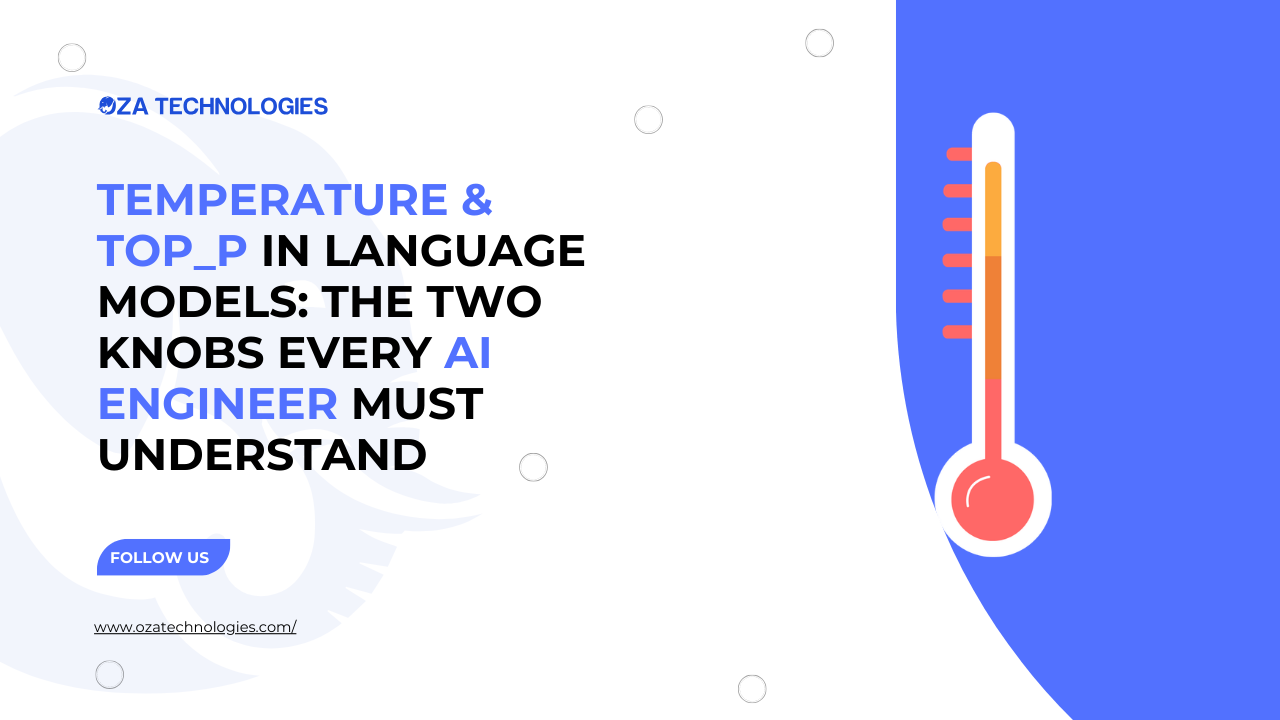 OZA TECHNOLOGIES

TEMPERATURE & TOP_P IN LANGUAGE MODELS: THE TWO KNOBS EVERY AI ENGINEER MUST UNDERSTAND

FOLLOW US

www.ozatechnologies.com/